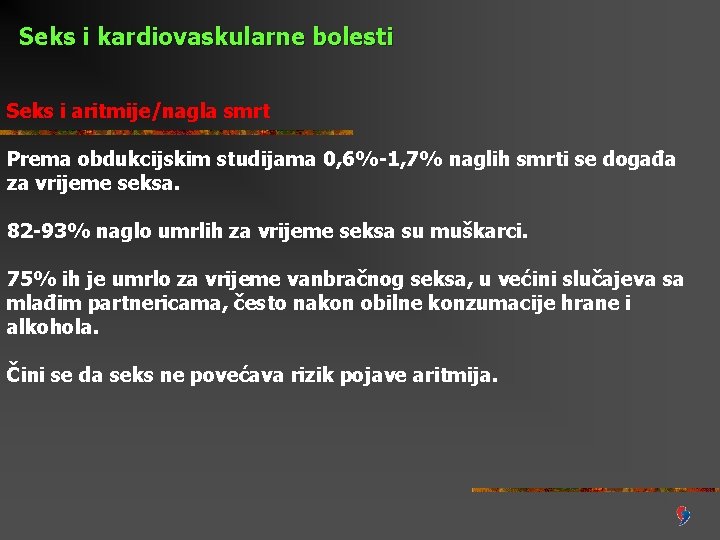 Seks i kardiovaskularne bolesti

Seks i aritmije/nagla smrt

Prema obdukcijskim studijama 0,6%-1,7% naglih smrti se događa za vrijeme seksa.

82-93% naglo umrlih za vrijeme seksa su muškarci.

75% ih je umrlo za vrijeme vanbračnog seksa, u većini slučajeva sa mlađim partnericama, često nakon obilne konzumacije hrane i alkohola.

Čini se da seks ne povećava rizik pojave aritmija.